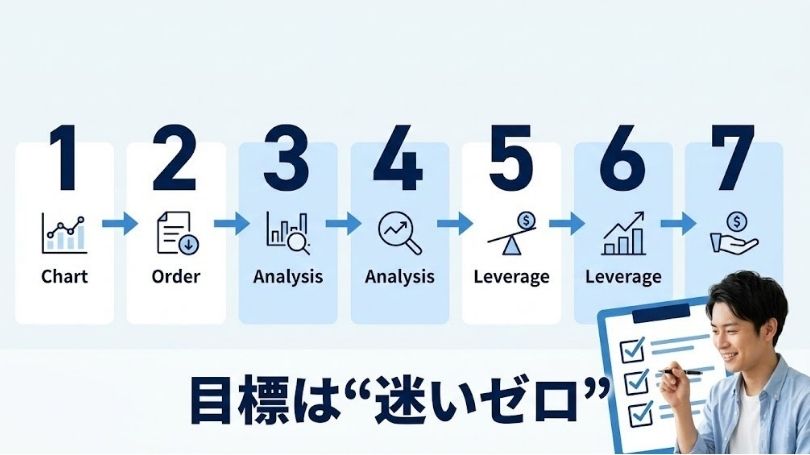 1
Chart

2
Order

3
Analysis

4
Analysis

5
Leverage

6
Leverage

7

目標は“迷いゼロ”